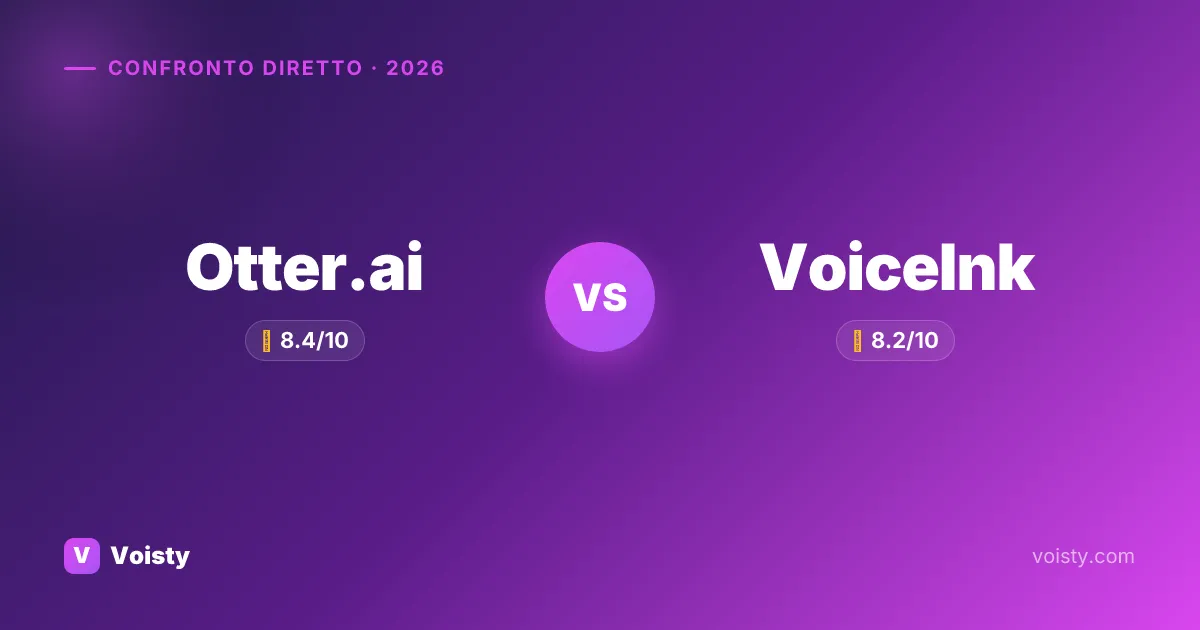 CONFRONTO DIRETTO · 2026

Otter.ai

8.4/10

VS

VoiceInk

8.2/10

V Voisty

voisty.com